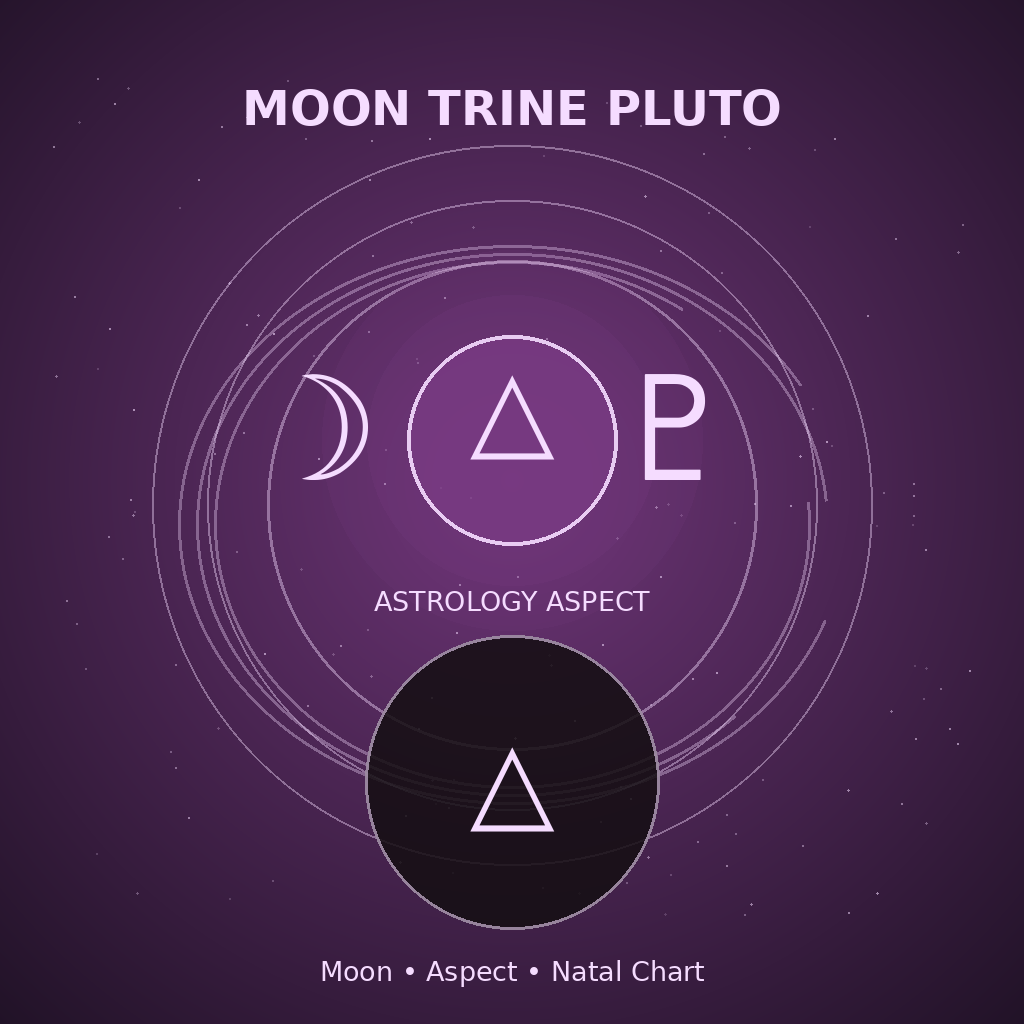 MOON TRINE PLUTO

☽ △ ♇

ASTROLOGY ASPECT

△

Moon • Aspect • Natal Chart